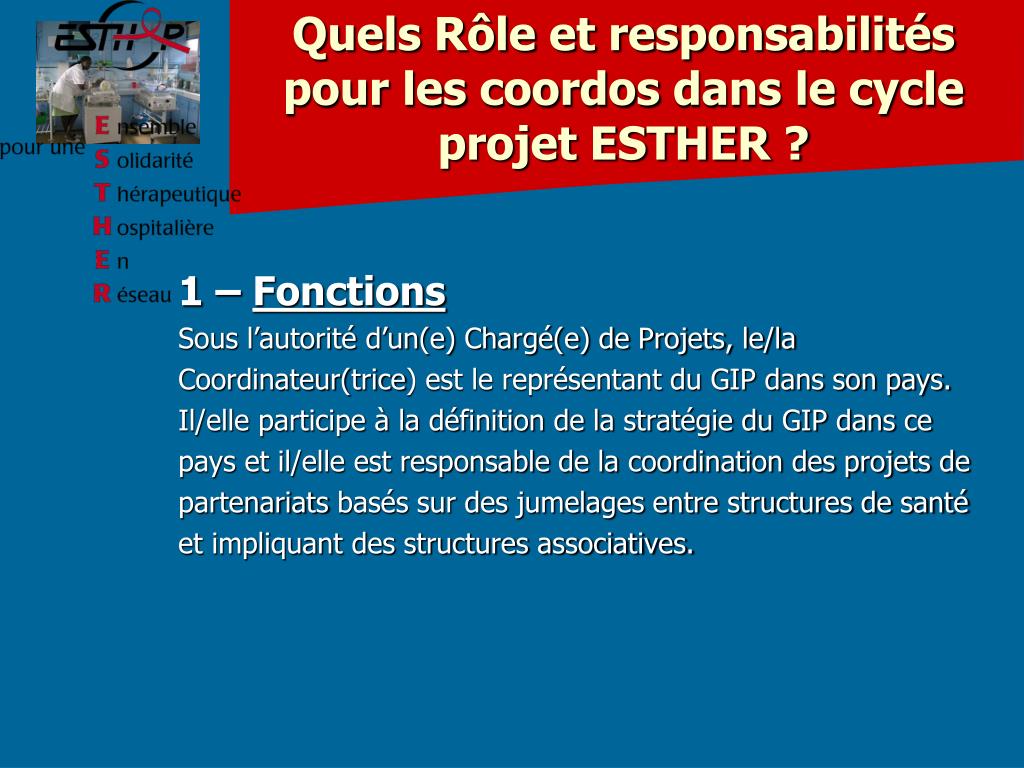 ESTHER

pour une Ensemble
Solidarité
Thérapeutique
Hospitalière
En
Réseau

Quels Rôle et responsabilités pour les coordos dans le cycle projet ESTHER ?

1 – Fonctions

Sous l'autorité d'un(e) Chargé(e) de Projets, le/la Coordinateur(trice) est le représentant du GIP dans son pays. Il/elle participe à la définition de la stratégie du GIP dans ce pays et il/elle est responsable de la coordination des projets de partenariats basés sur des jumelages entre structures de santé et impliquant des structures associatives.